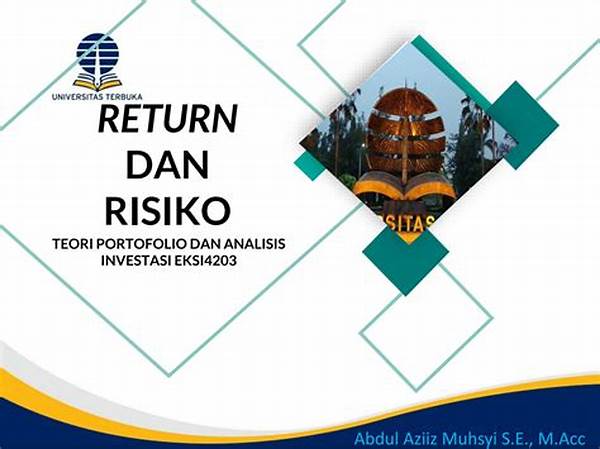 UNIVERSITAS TERBUKA

RETURN
DAN
RISIKO

TEORI PORTOFOLIO DAN ANALISIS INVESTASI EKSI4203

SITAS

Abdul Aziiz Muhsyi S.E., M.Acc